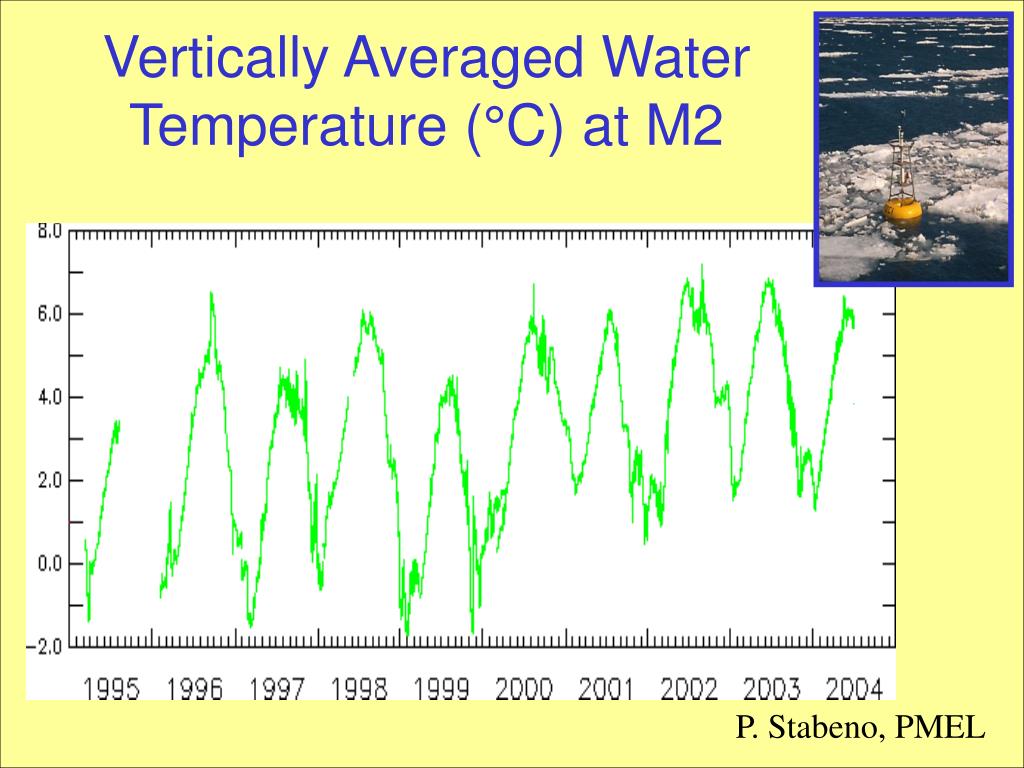 Vertically Averaged Water Temperature (°C) at M2

8.0
6.0
4.0
2.0
0.0
−2.0

1995 1996 1997 1998 1999 2000 2001 2002 2003 2004

P. Stabeno, PMEL